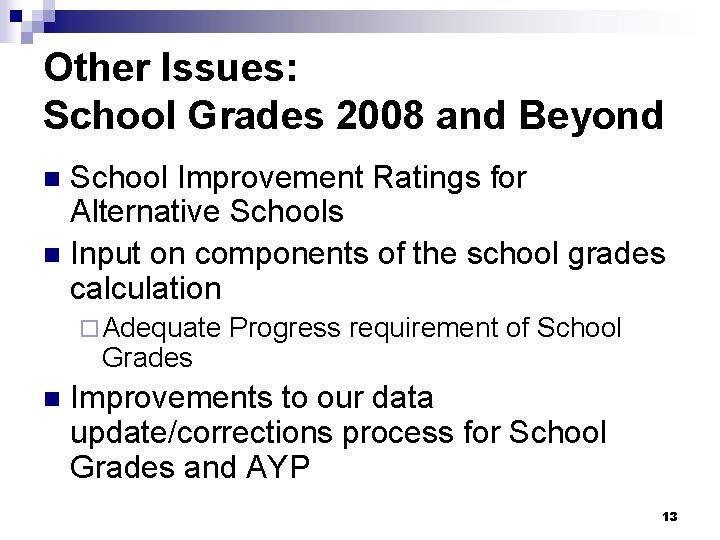 Other Issues:
School Grades 2008 and Beyond

■ School Improvement Ratings for Alternative Schools
■ Input on components of the school grades calculation
□ Adequate Progress requirement of School Grades
■ Improvements to our data update/corrections process for School Grades and AYP

13